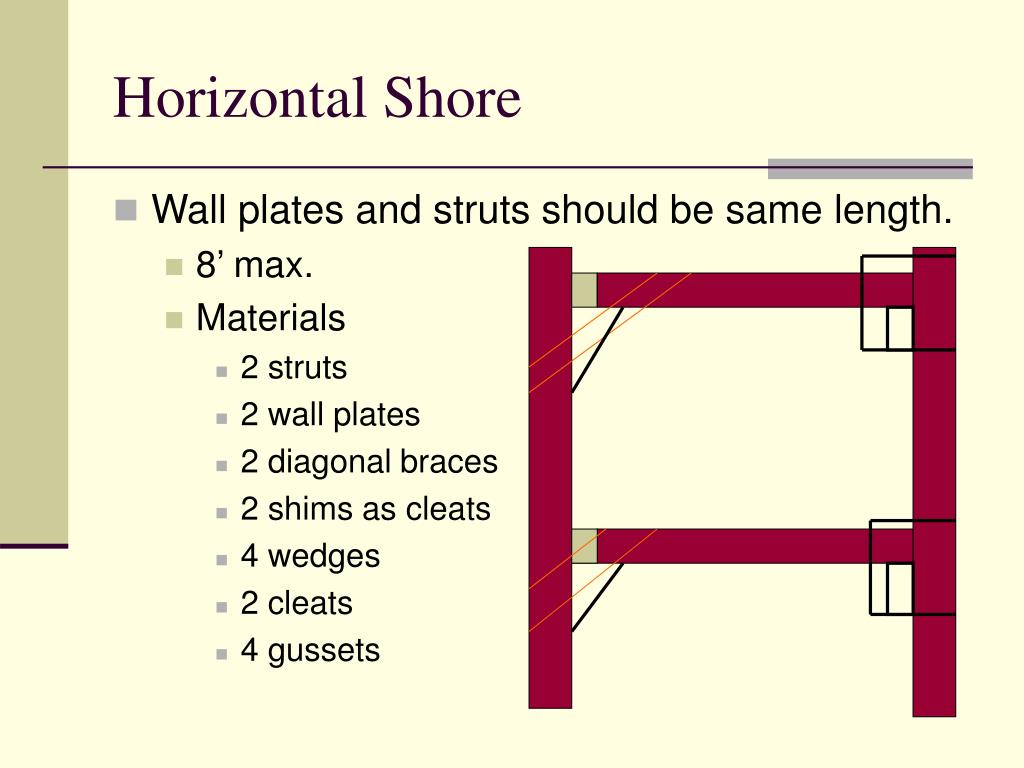 Horizontal Shore

Wall plates and struts should be same length.

8’ max.

Materials

2 struts

2 wall plates

2 diagonal braces

2 shims as cleats

4 wedges

2 cleats

4 gussets